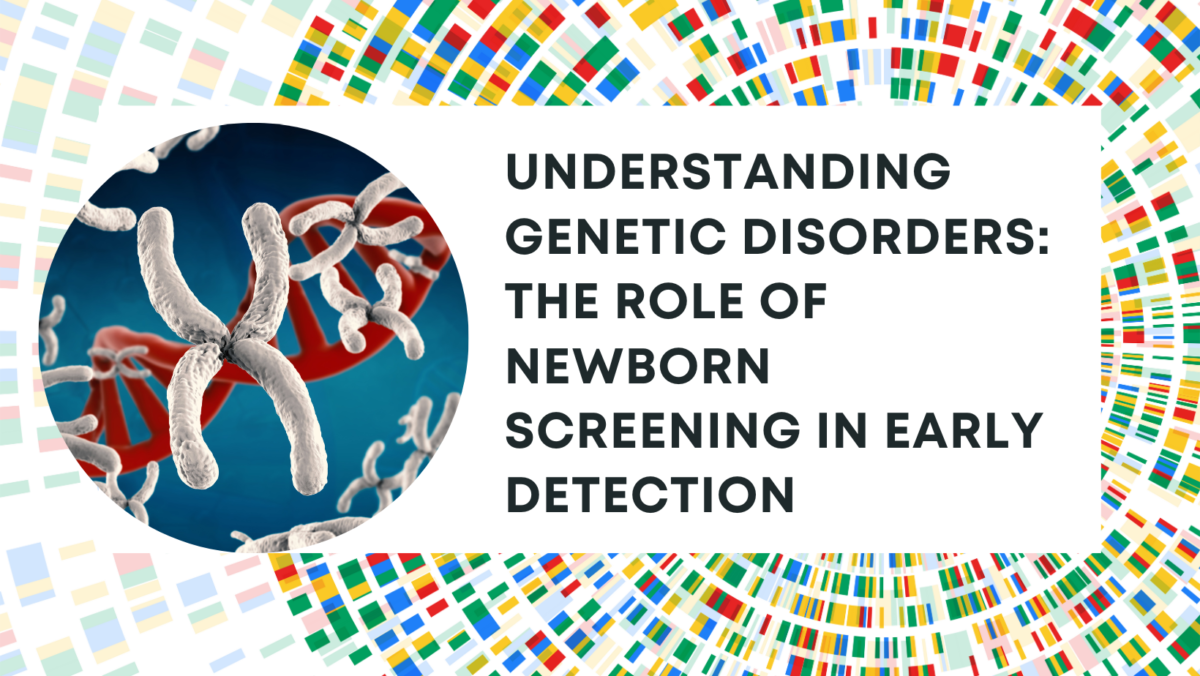 UNDERSTANDING GENETIC DISORDERS: THE ROLE OF NEWBORN SCREENING IN EARLY DETECTION